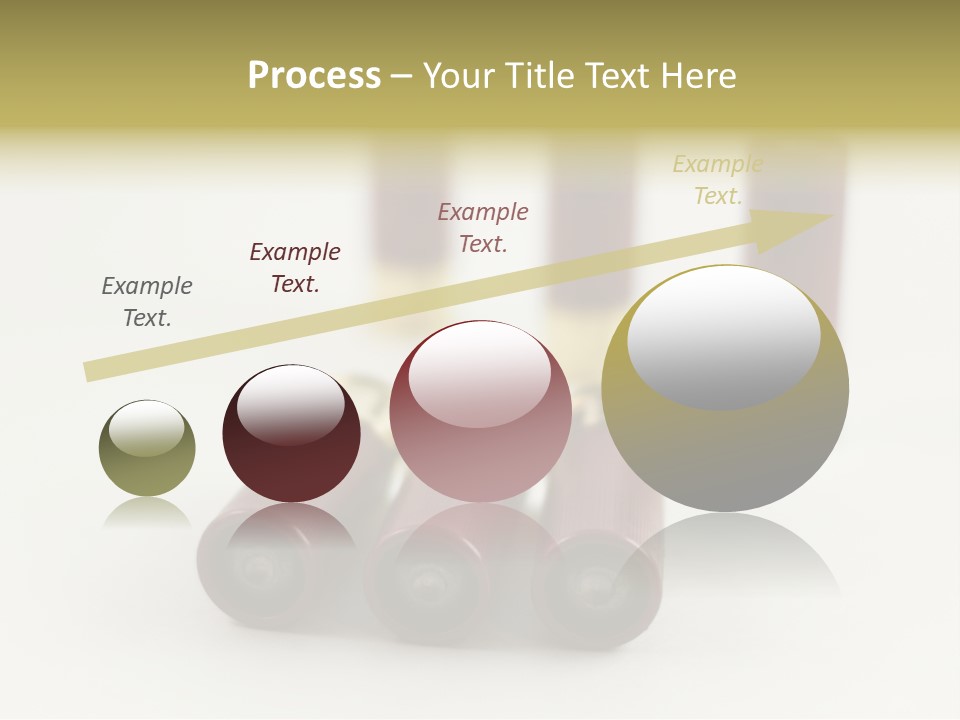 Process – Your Title Text Here

Example Text.

Example Text.

Example Text.

Example Text.